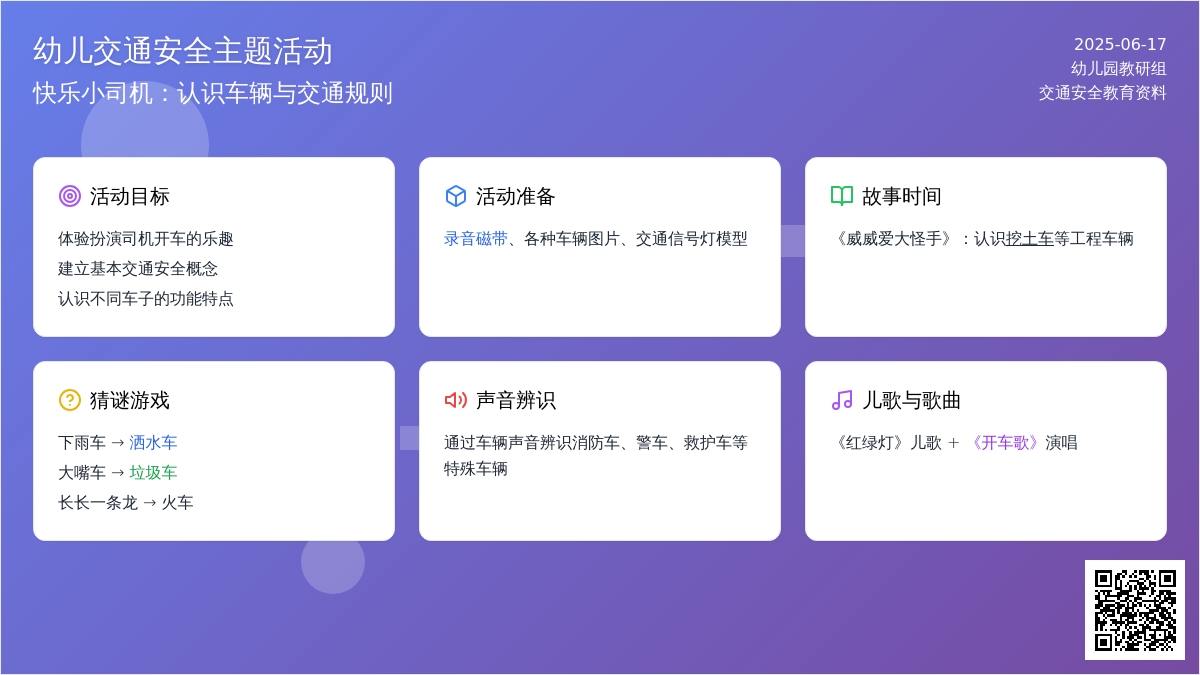 幼儿交通安全主题活动
快乐小司机：认识车辆与交通规则

2025-06-17
幼儿园教研组
交通安全教育资料

活动目标
体验扮演司机开车的乐趣
建立基本交通安全概念
认识不同车子的功能特点

活动准备
录音磁带、各种车辆图片、交通信号灯模型

故事时间
《威威爱大怪手》：认识挖土车等工程车辆

猜谜游戏
下雨车 → 洒水车
大嘴车 → 垃圾车
长长一条龙 → 火车

声音辨识
通过车辆声音辨识消防车、警车、救护车等特殊车辆

儿歌与歌曲
《红绿灯》儿歌 + 《开车歌》演唱